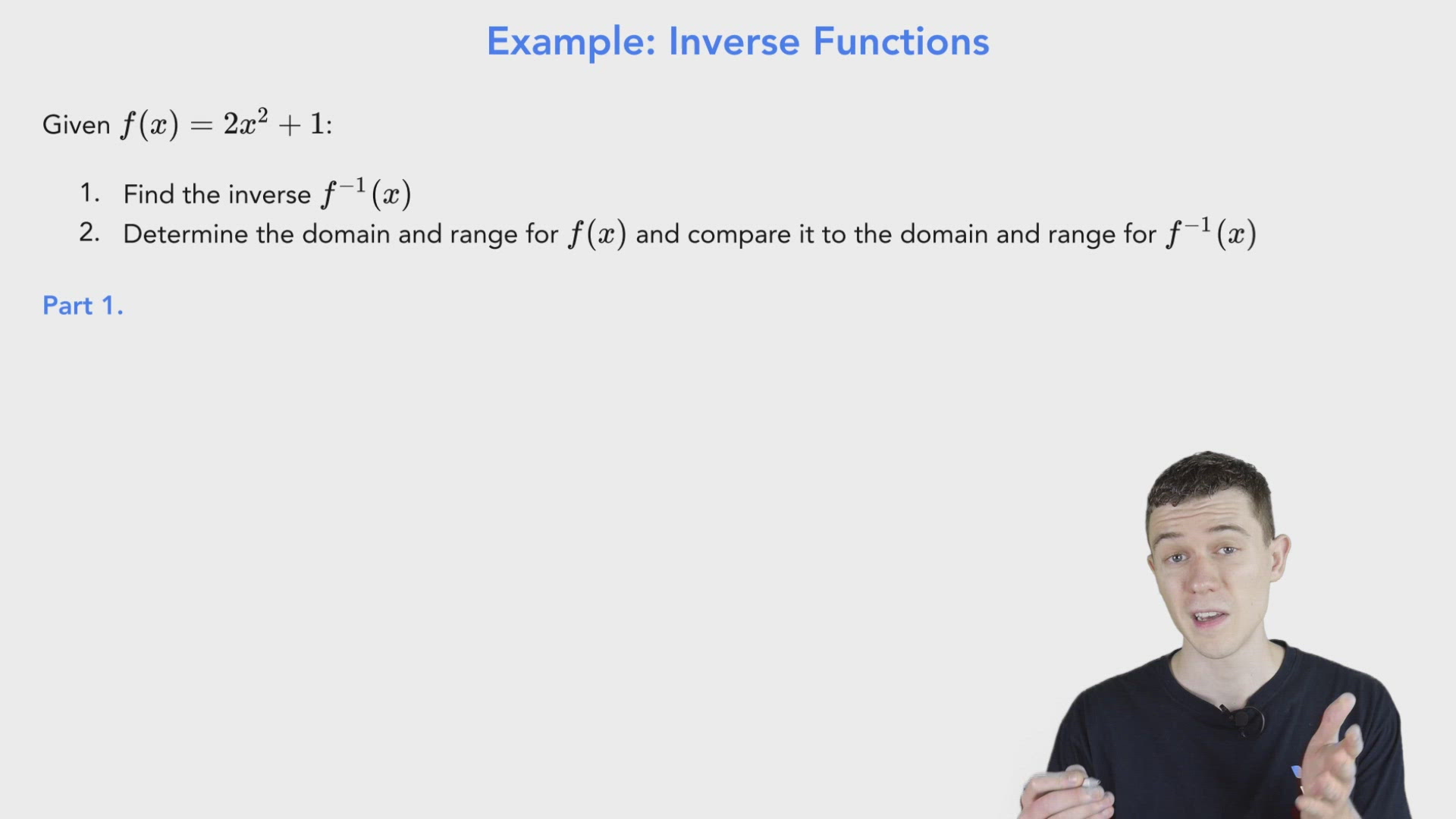 Example: Inverse Functions

Given $f(x) = 2x^2 + 1$:

1. Find the inverse $f^{-1}(x)$
2. Determine the domain and range for $f(x)$ and compare it to the domain and range for $f^{-1}(x)$

Part 1.